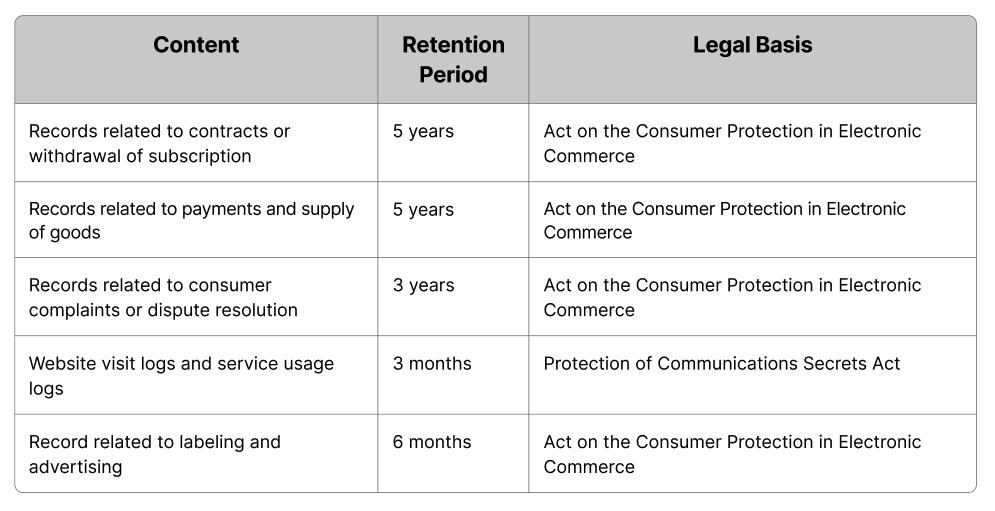 | Content | Retention Period | Legal Basis |
|---|---|---|
| Records related to contracts or withdrawal of subscription | 5 years | Act on the Consumer Protection in Electronic Commerce |
| Records related to payments and supply of goods | 5 years | Act on the Consumer Protection in Electronic Commerce |
| Records related to consumer complaints or dispute resolution | 3 years | Act on the Consumer Protection in Electronic Commerce |
| Website visit logs and service usage logs | 3 months | Protection of Communications Secrets Act |
| Record related to labeling and advertising | 6 months | Act on the Consumer Protection in Electronic Commerce |